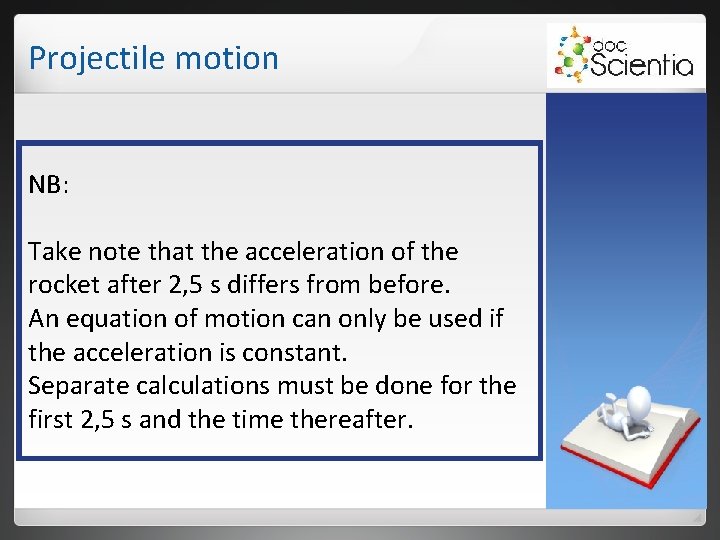 Projectile motion

doc Scientia

NB:

Take note that the acceleration of the rocket after 2,5 s differs from before.
An equation of motion can only be used if the acceleration is constant.
Separate calculations must be done for the first 2,5 s and the time thereafter.